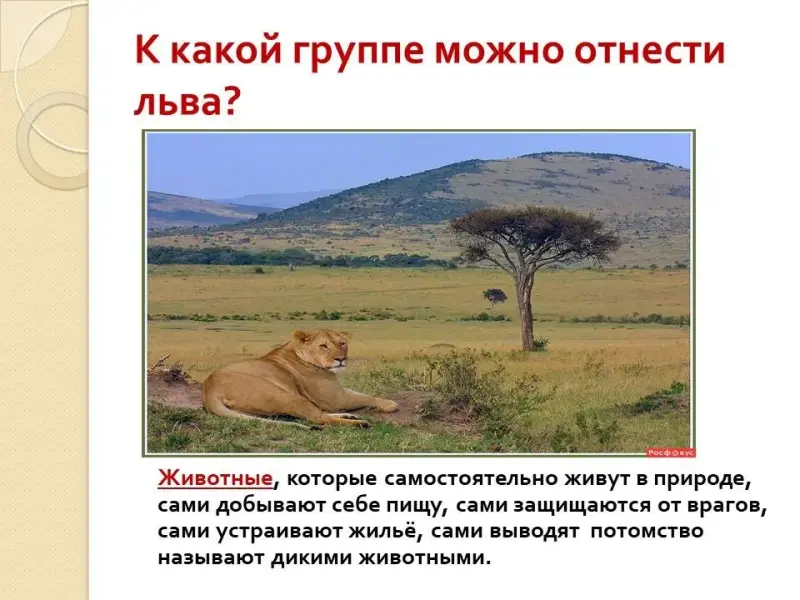 К какой группе можно отнести льва?

Росфокус

Животные, которые самостоятельно живут в природе, сами добывают себе пищу, сами защищаются от врагов, сами устраивают жильё, сами выводят потомство называют дикими животными.